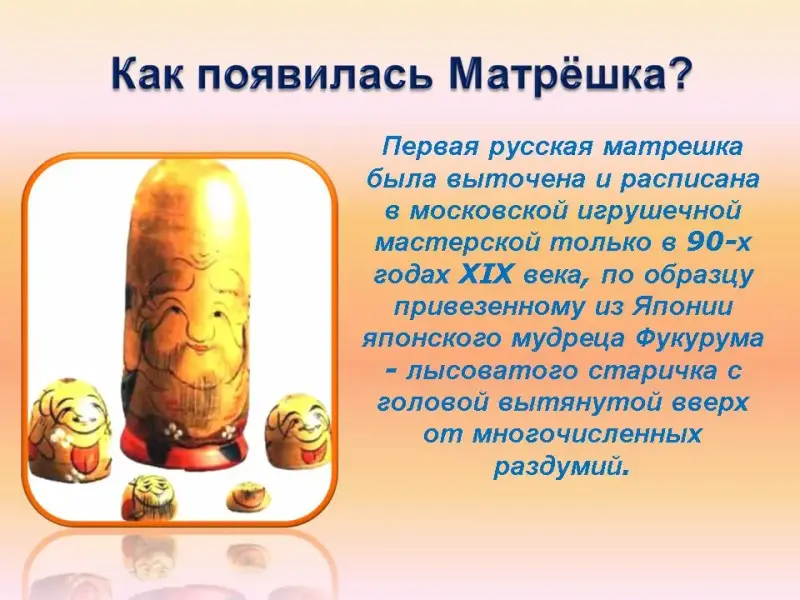 Как появилась Матрёшка?

Первая русская матрешка была выточена и расписана в московской игрушечной мастерской только в 90-х годах XIX века, по образцу привезенному из Японии японского мудреца Фукурума - лысоватого старичка с головой вытянутой вверх от многочисленных раздумий.